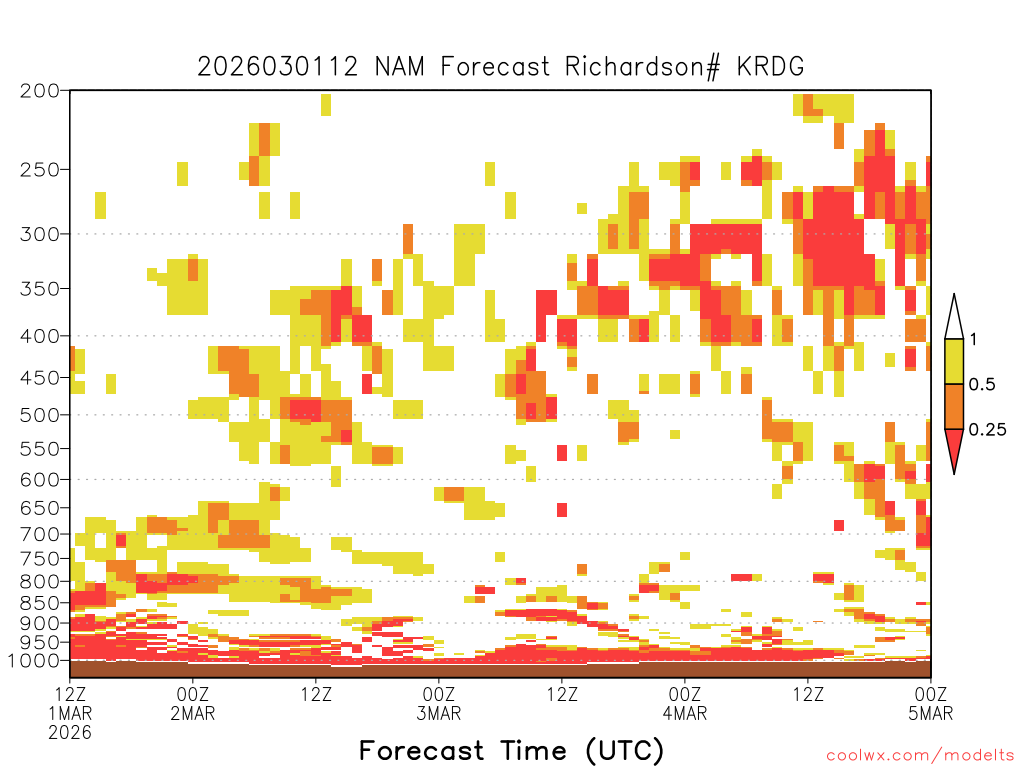 2026030112 NAM Forecast Richardson# KRDG

200
250
300
350
400
450
500
550
600
650
700
750
800
850
900
950
1000

1
0.5
0.25

12Z 1MAR 2026
00Z 2MAR
12Z
00Z 3MAR
12Z
00Z 4MAR
12Z
00Z 5MAR

Forecast Time (UTC)

coolwx.com/modelts